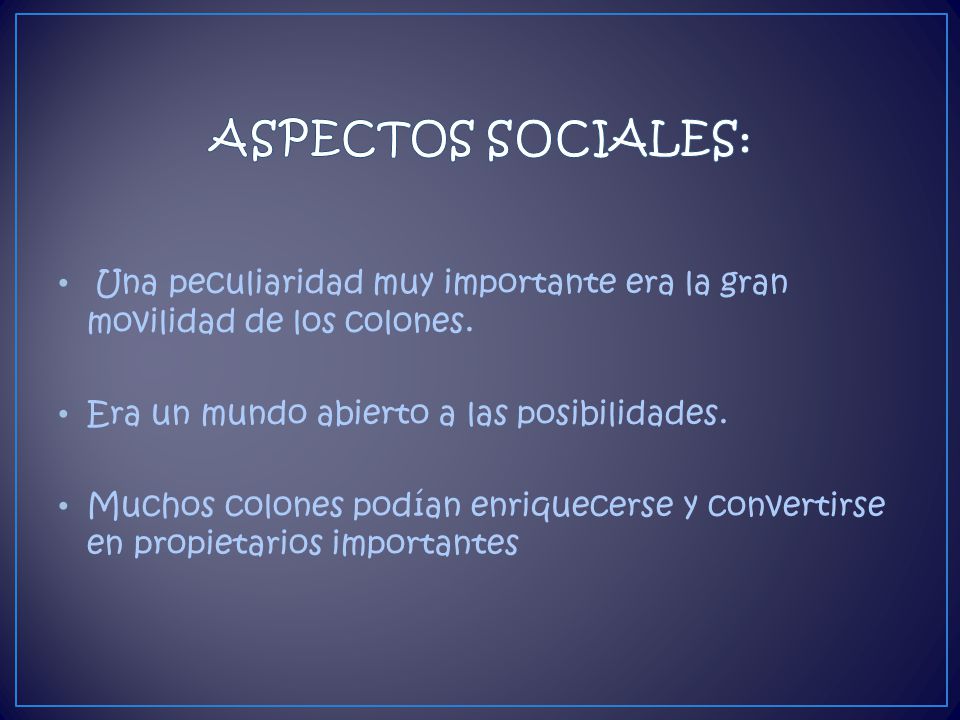 ASPECTOS SOCIALES:

• Una peculiaridad muy importante era la gran movilidad de los colones.

• Era un mundo abierto a las posibilidades.

• Muchos colones podían enriquecerse y convertirse en propietarios importantes